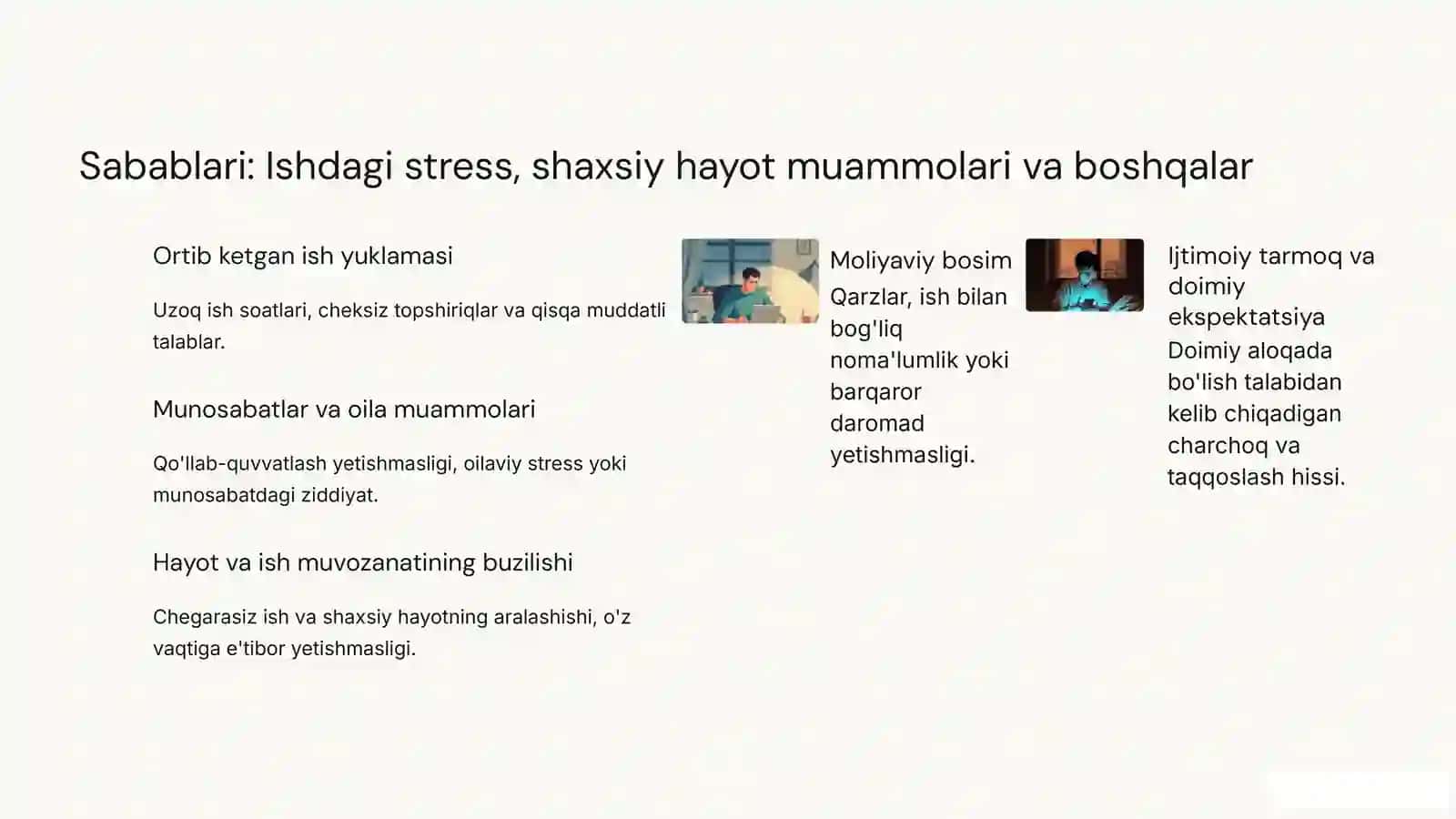 Sabablari: Ishdagi stress, shaxsiy hayot muammolari va boshqalar

Ortib ketgan ish yuklamasi

Uzoq ish soatlari, cheksiz topshiriqlar va qisqa muddatli talablar.

Munosabatlar va oila muammolari

Qo'llab-quvvatlash yetishmasligi, oilaviy stress yoki munosabatdagi ziddiyat.

Hayot va ish muvozanatining buzilishi

Chegarasiz ish va shaxsiy hayotning aralashishi, o'z vaqtiga e'tibor yetishmasligi.

Moliyaviy bosim

Qarzlar, ish bilan bog'liq noma'lumlik yoki barqaror daromad yetishmasligi.

Ijtimoiy tarmoq va doimiy ekspektatsiya

Doimiy aloqada bo'lish talabidan kelib chiqadigan charchoq va taqqoslash hissi.